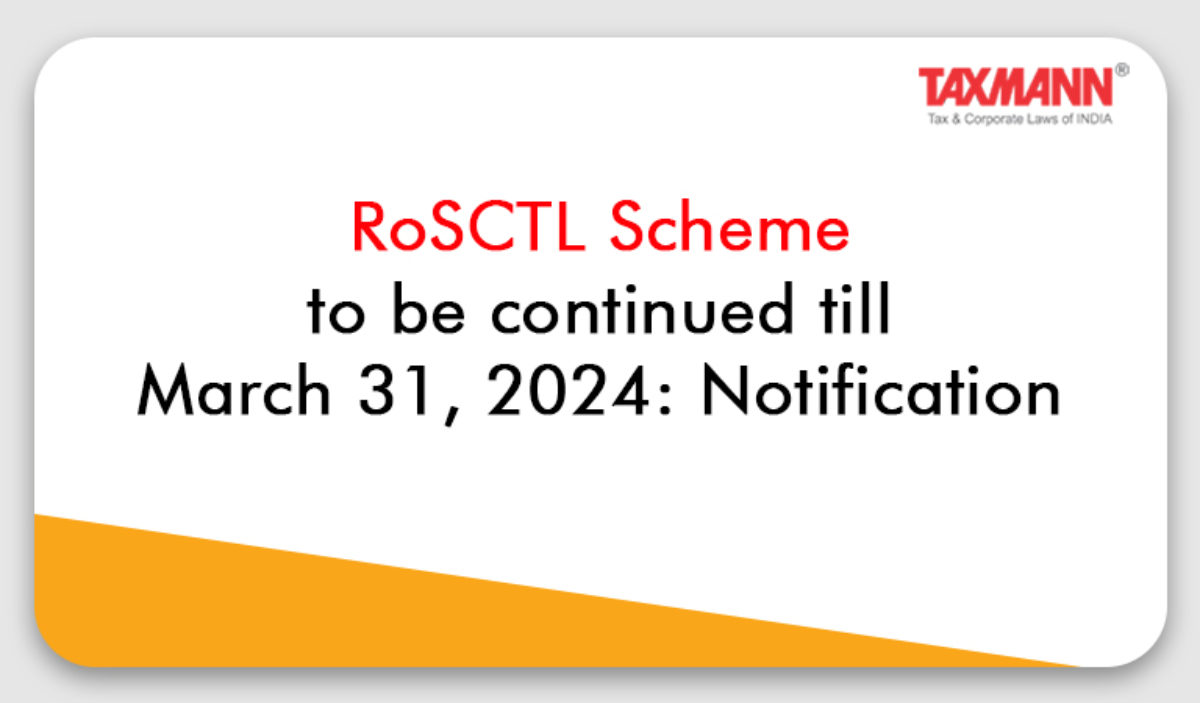 TAXMANN®
Tax & Corporate Laws of INDIA

RoSCTL Scheme
to be continued till
March 31, 2024: Notification